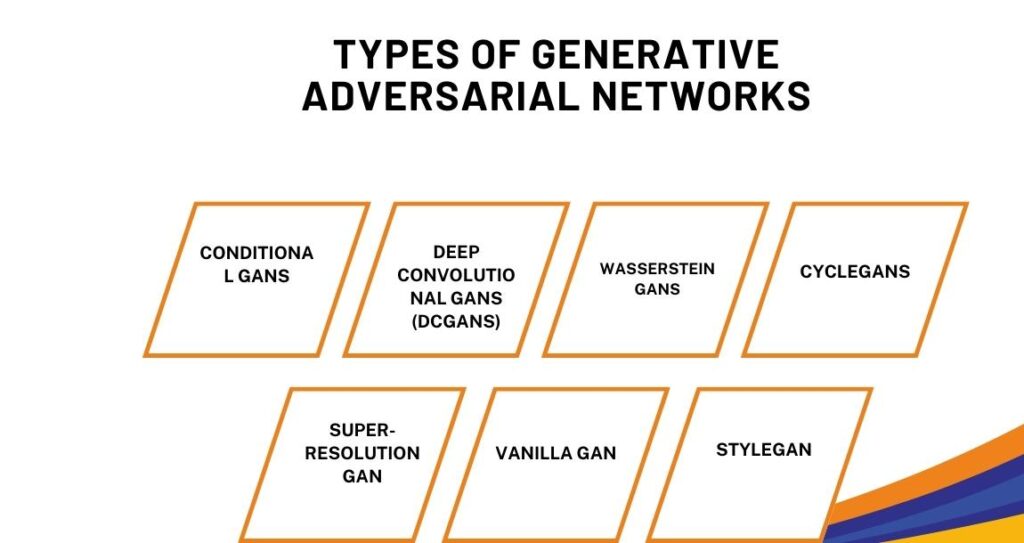 TYPES OF GENERATIVE ADVERSARIAL NETWORKS

CONDITIONAL GANS

DEEP CONVOLUTIONAL GANS (DCGANS)

WASSERSTEIN GANS

CYCLEGANS

SUPER-RESOLUTION GAN

VANILLA GAN

STYLEGAN